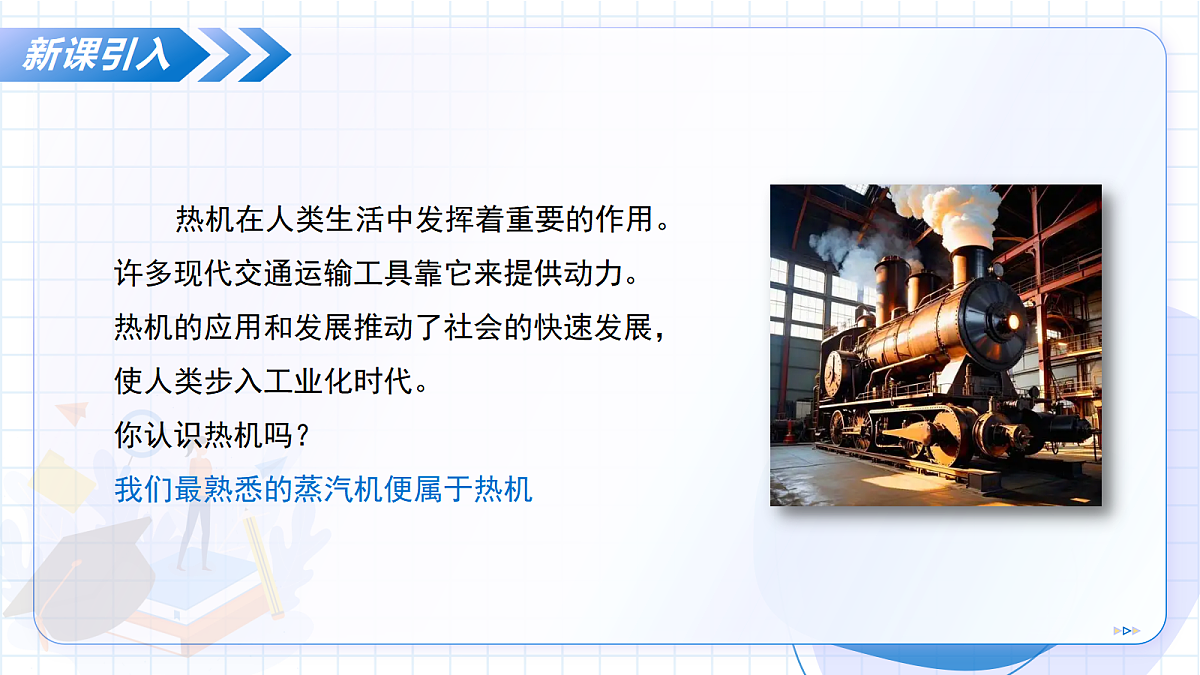 新课引入

热机在人类生活中发挥着重要的作用。许多现代交通运输工具靠它来提供动力。热机的应用和发展推动了社会的快速发展，使人类步入工业化时代。
你认识热机吗？
我们最熟悉的蒸汽机便属于热机